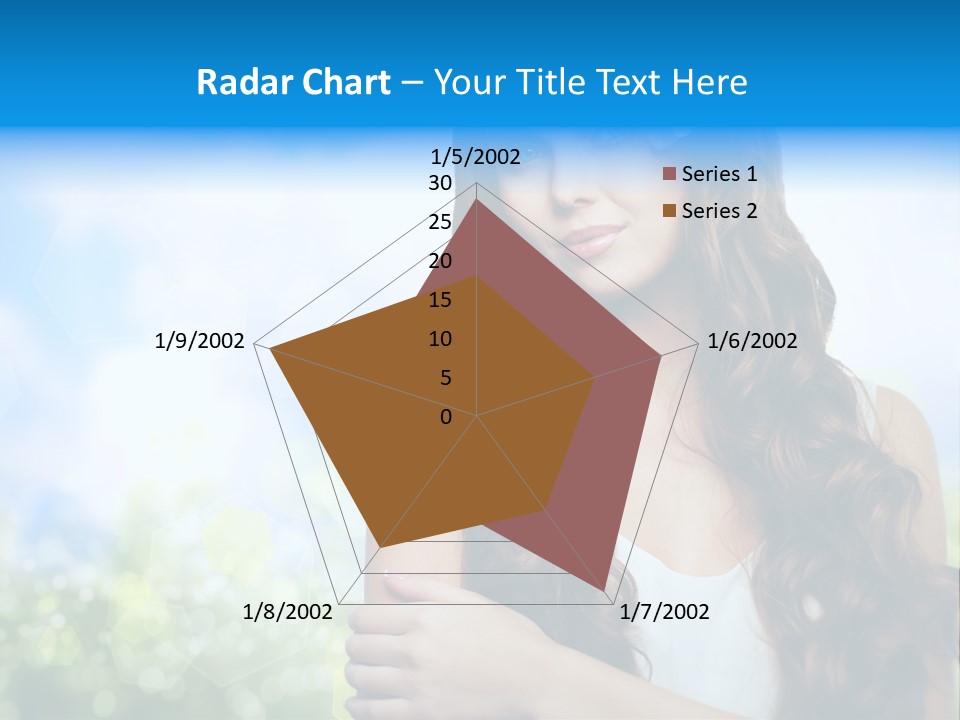 Radar Chart – Your Title Text Here

1/5/2002
30
25
20
15
10
5
0
1/6/2002
1/7/2002
1/8/2002
1/9/2002

Series 1
Series 2